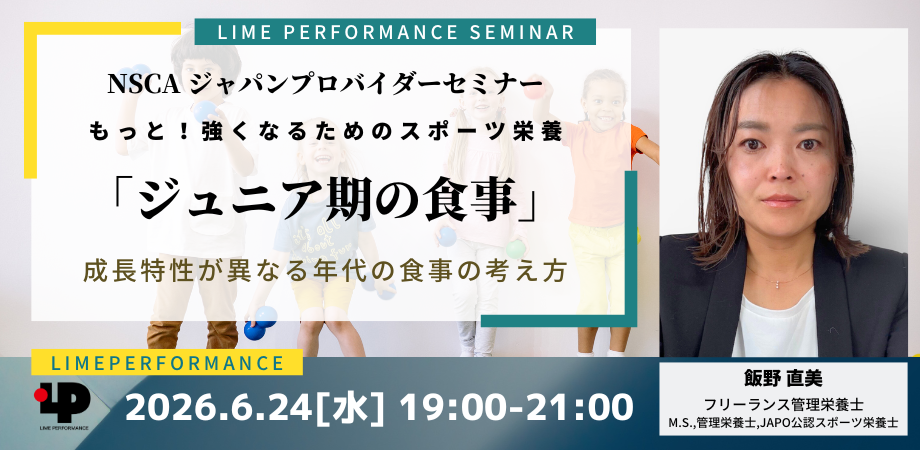 LIME PERFORMANCE SEMINAR

NSCA ジャパンプロバイダーセミナー

もっと！強くなるためのスポーツ栄養

「ジュニア期の食事」

成長特性が異なる年代の食事の考え方

LIMEPERFORMANCE

LP
LIME PERFORMANCE

2026.6.24[水] 19:00-21:00

飯野 直美

フリーランス管理栄養士

M.S.,管理栄養士,JAPO公認スポーツ栄養士